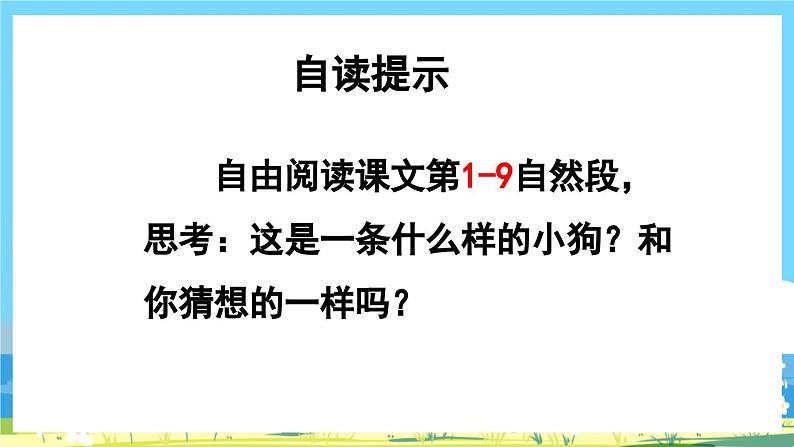 自读提示

自由阅读课文第1-9自然段，思考：这是一条什么样的小狗？和你猜想的一样吗？